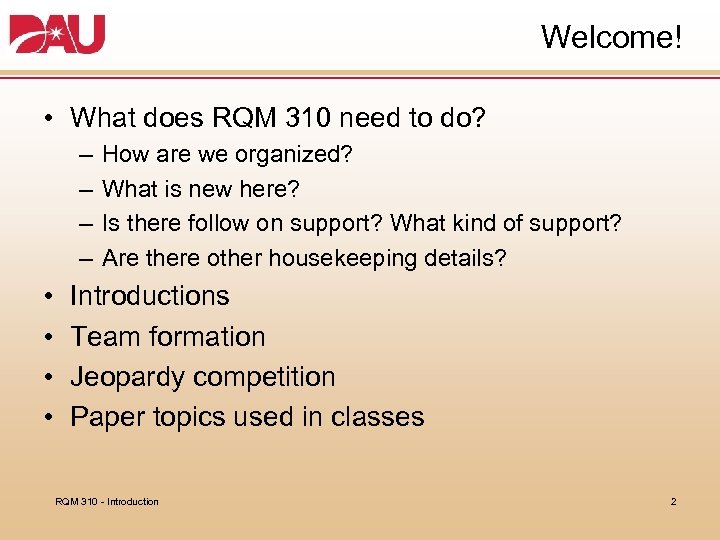 DAU

Welcome!

• What does RQM 310 need to do?
– How are we organized?
– What is new here?
– Is there follow on support? What kind of support?
– Are there other housekeeping details?
• Introductions
• Team formation
• Jeopardy competition
• Paper topics used in classes

RQM 310 - Introduction

2